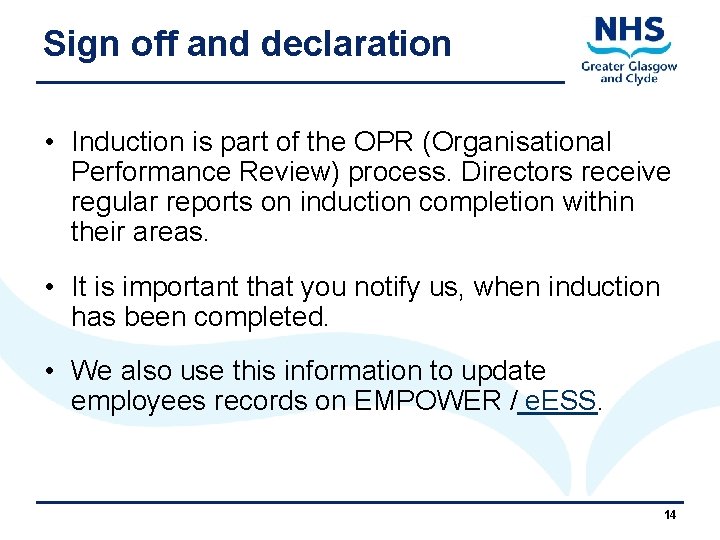 Sign off and declaration

NHS
Greater Glasgow and Clyde

• Induction is part of the OPR (Organisational Performance Review) process. Directors receive regular reports on induction completion within their areas.

• It is important that you notify us, when induction has been completed.

• We also use this information to update employees records on EMPOWER / eESS.

14